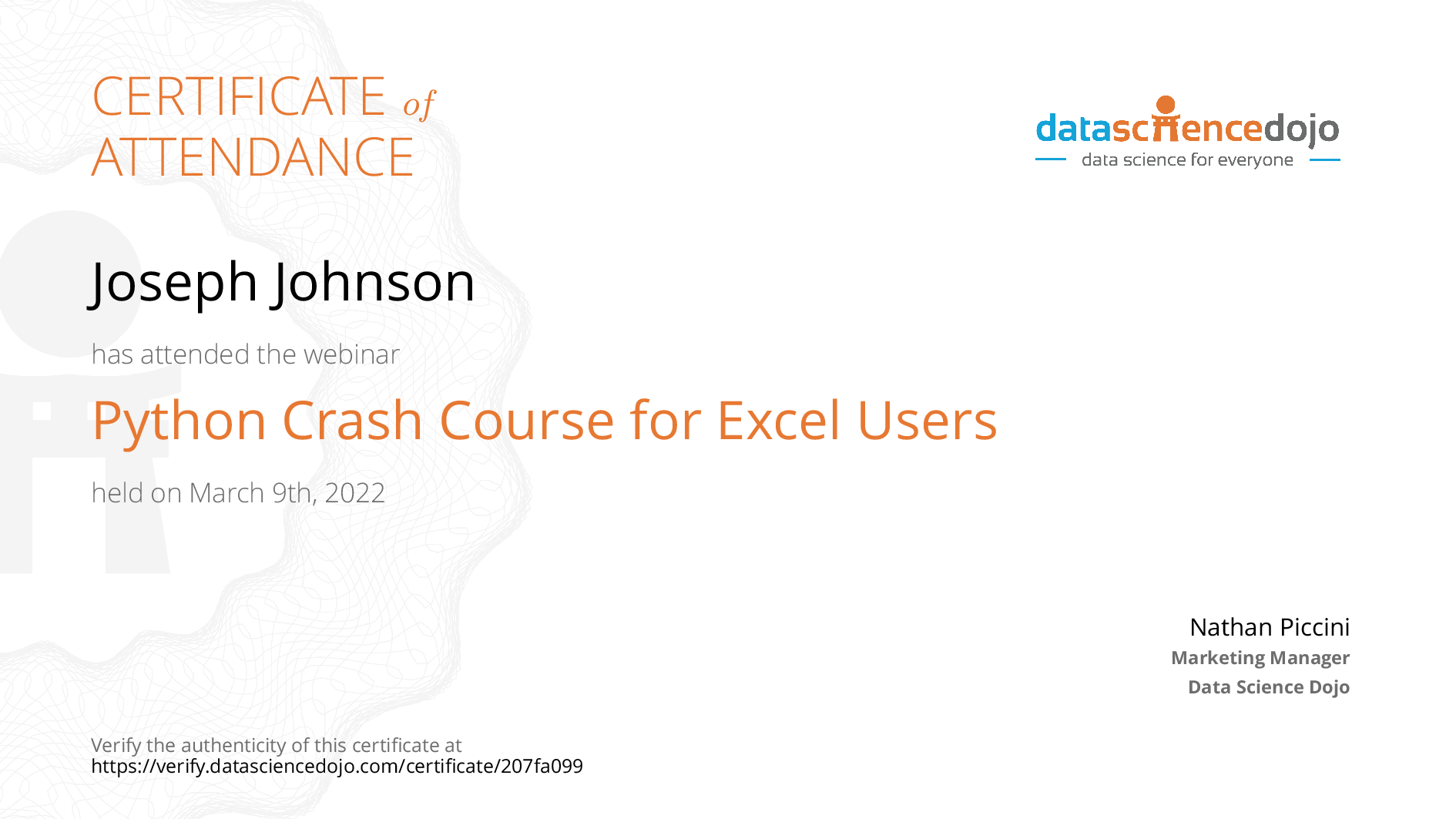 CERTIFICATE of ATTENDANCE

datasciencedojo
data science for everyone

Joseph Johnson

has attended the webinar

Python Crash Course for Excel Users

held on March 9th, 2022

Nathan Piccini
Marketing Manager
Data Science Dojo

Verify the authenticity of this certificate at
https://verify.datasciencedojo.com/certificate/207fa099